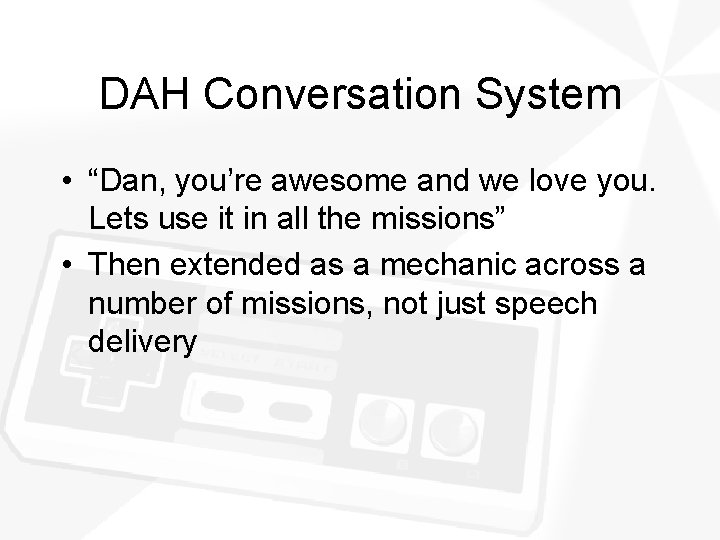 DAH Conversation System

• “Dan, you’re awesome and we love you. Lets use it in all the missions”
• Then extended as a mechanic across a number of missions, not just speech delivery